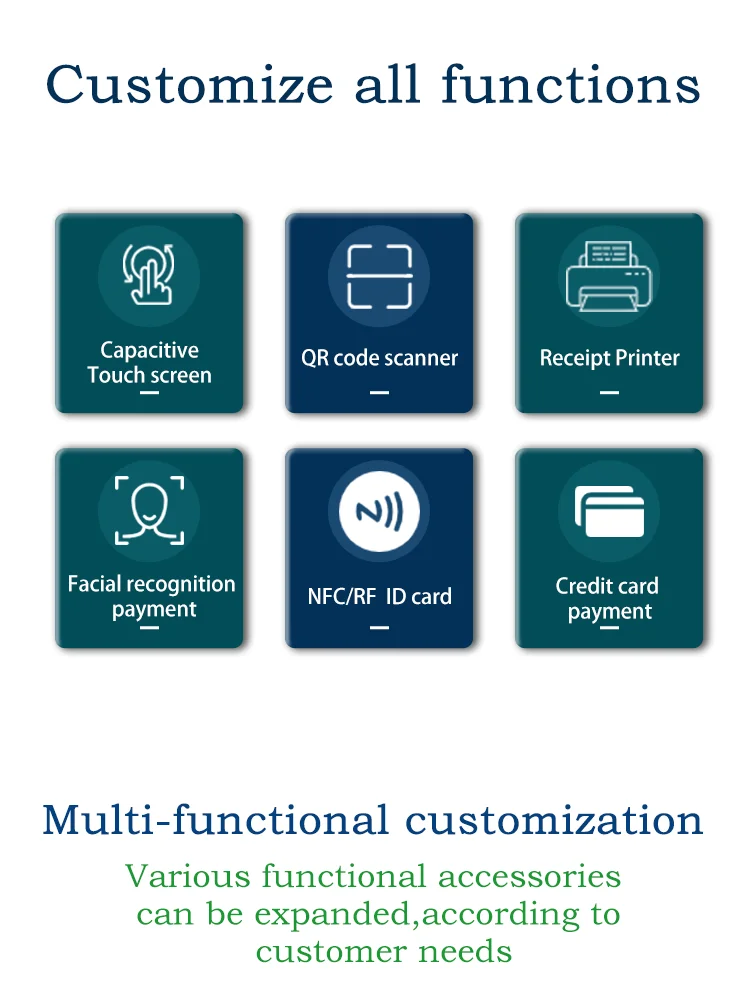 Customize all functions

Capacitive Touch screen

QR code scanner

Receipt Printer

Facial recognition payment

NFC/RF ID card

Credit card payment

Multi-functional customization

Various functional accessories can be expanded,according to customer needs